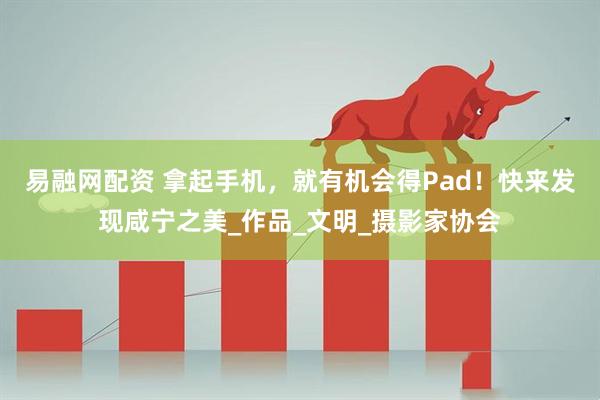 易融网配资 拿起手机，就有机会得Pad！快来发现咸宁之美_作品_文明_摄影家协会